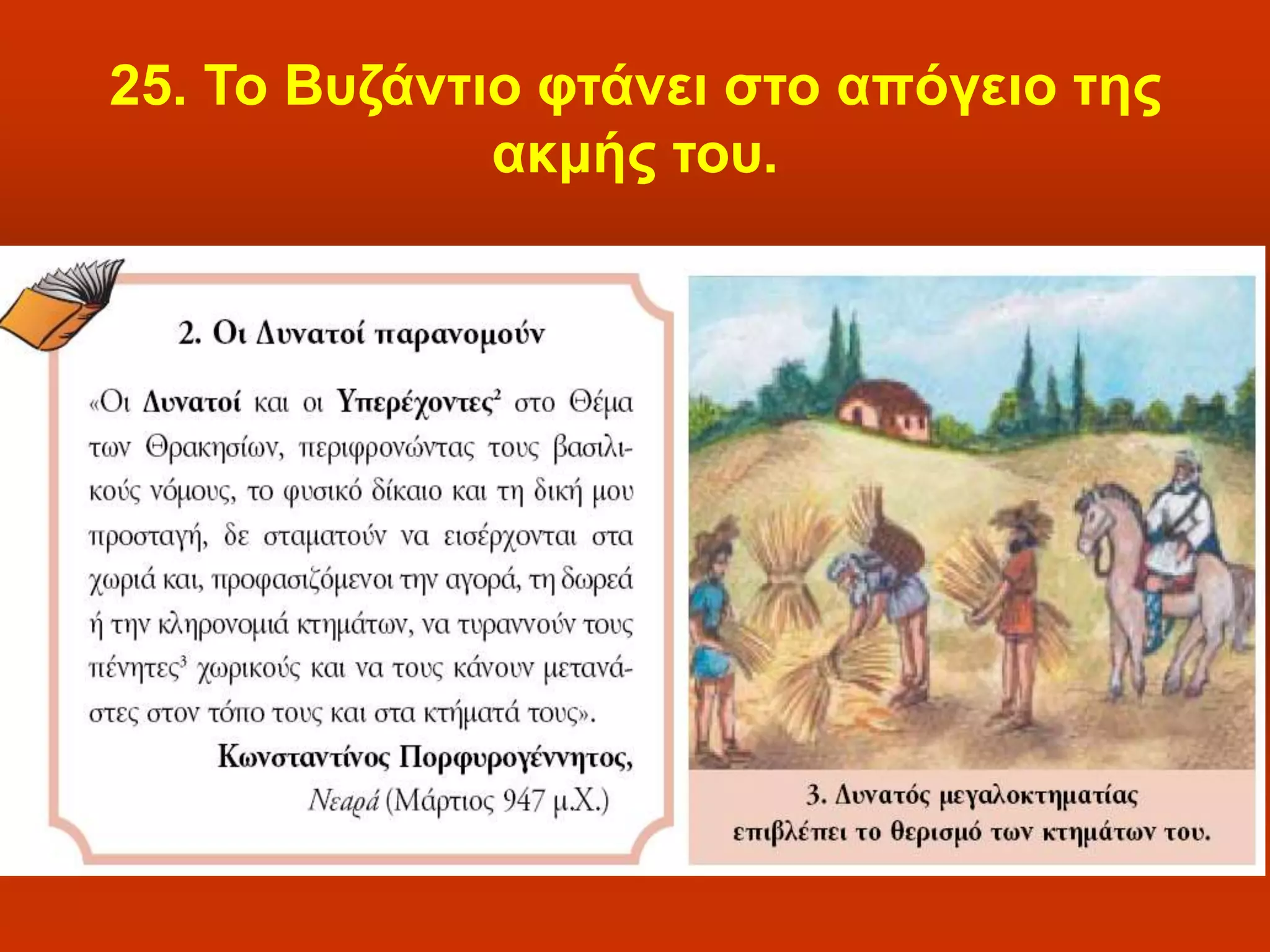 25. Το Βυζάντιο φτάνει στο απόγειο της ακμής του.

2. Οι Δυνατοί παρανομούν

«Οι Δυνατοί και οι Υπερέχοντες$^2$ στο Θέμα των Θρακησίων, περιφρονώντας τους βασιλικούς νόμους, το φυσικό δίκαιο και τη δική μου προσταγή, δε σταματούν να εισέρχονται στα χωριά και, προφασιζόμενοι την αγορά, τη δωρεά ή την κληρονομιά κτημάτων, να τυραννούν τους πένητες$^3$ χωρικούς και να τους κάνουν μετανάστες στον τόπο τους και στα κτήματά τους».

Κωνσταντίνος Πορφυρογέννητος,
Νεαρά (Μάρτιος 947 μ.Χ.)

3. Δυνατός μεγαλοκτηματίας επιβλέπει το θερισμό των κτημάτων του.